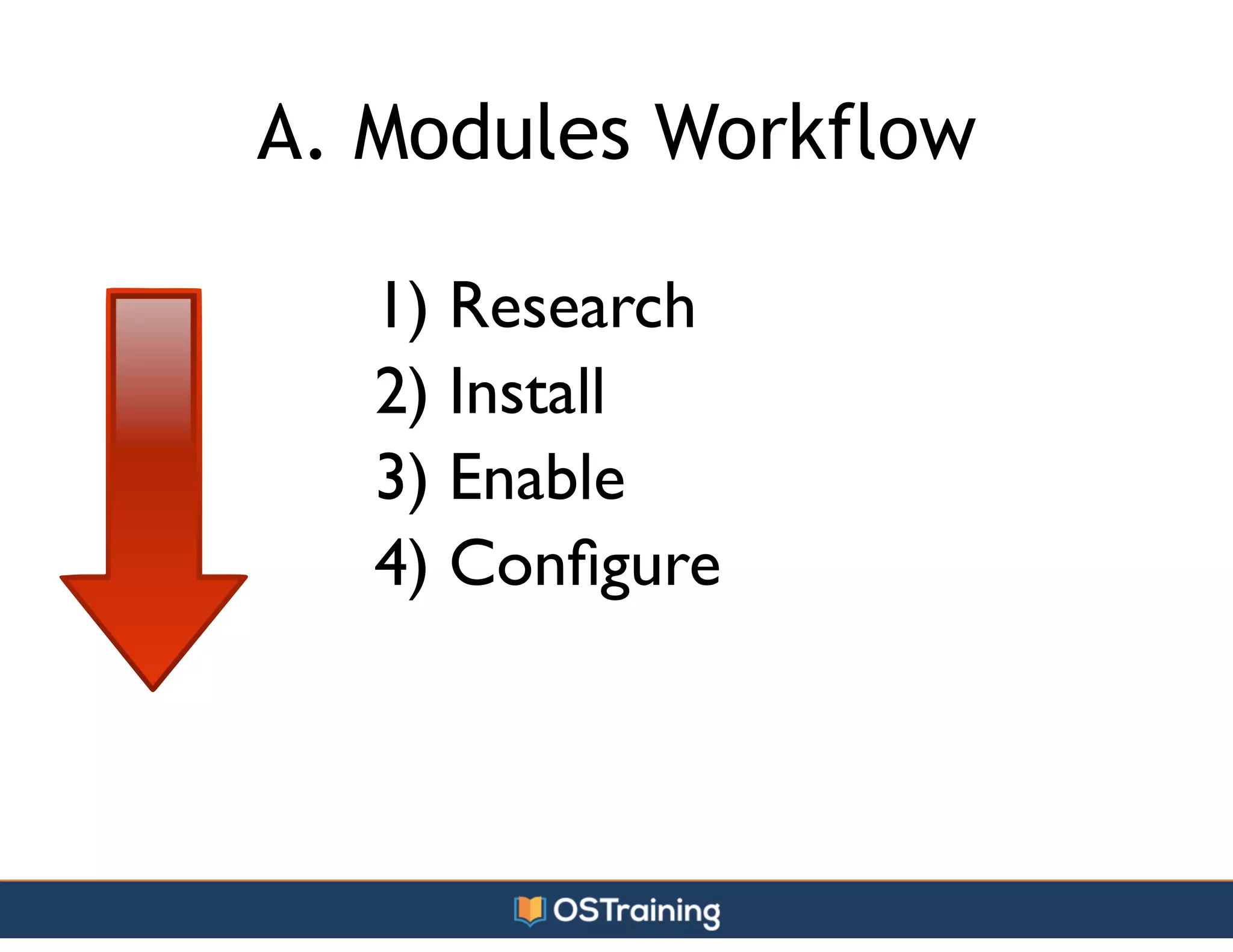 A. Modules Workflow

1) Research
2) Install
3) Enable
4) Configure

OSTraining